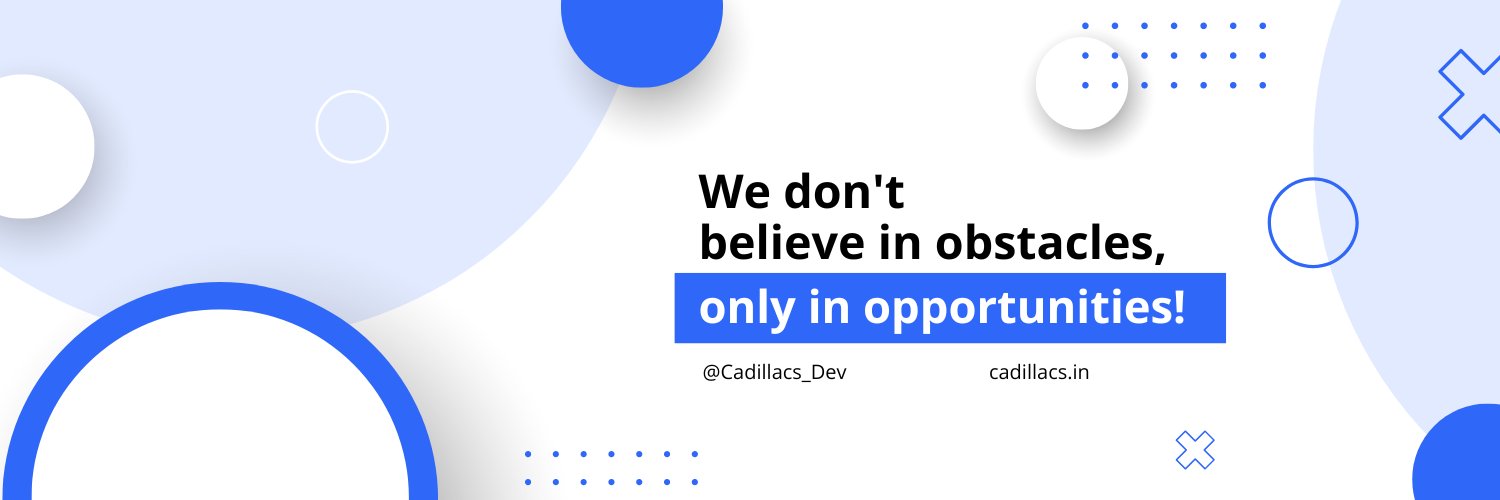 We don't
believe in obstacles,
only in opportunities!

@Cadillacs_Dev

cadillacs.in